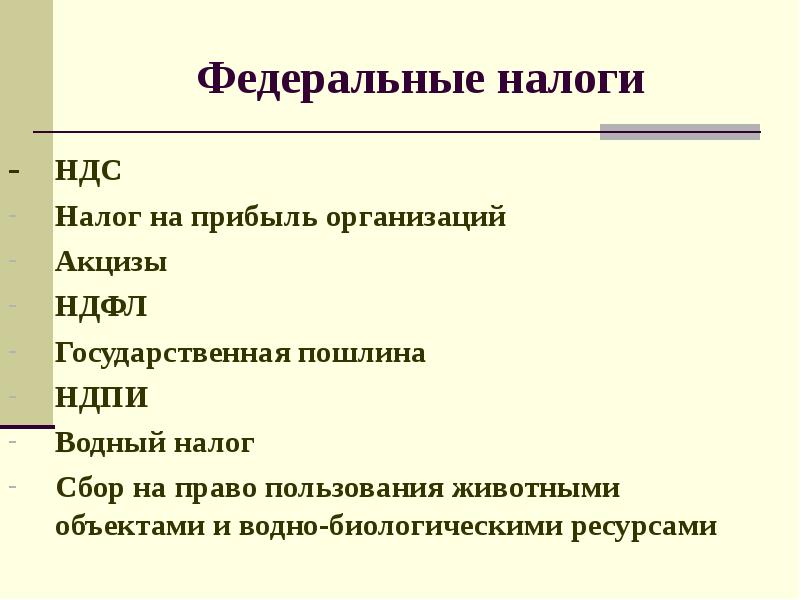 Федеральные налоги

- НДС
- Налог на прибыль организаций
- Акцизы
- НДФЛ
- Государственная пошлина
- НДПИ
- Водный налог
- Сбор на право пользования животными объектами и водно-биологическими ресурсами